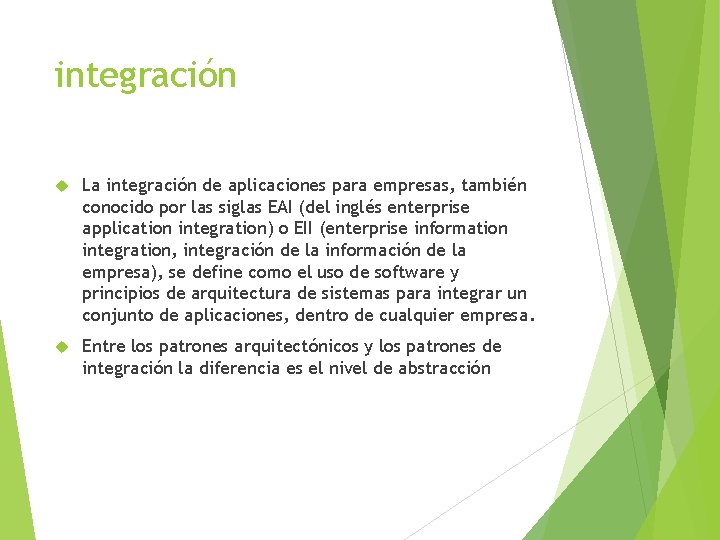 integración

La integración de aplicaciones para empresas, también conocido por las siglas EAI (del inglés enterprise application integration) o EII (enterprise information integration, integración de la información de la empresa), se define como el uso de software y principios de arquitectura de sistemas para integrar un conjunto de aplicaciones, dentro de cualquier empresa.

Entre los patrones arquitectónicos y los patrones de integración la diferencia es el nivel de abstracción